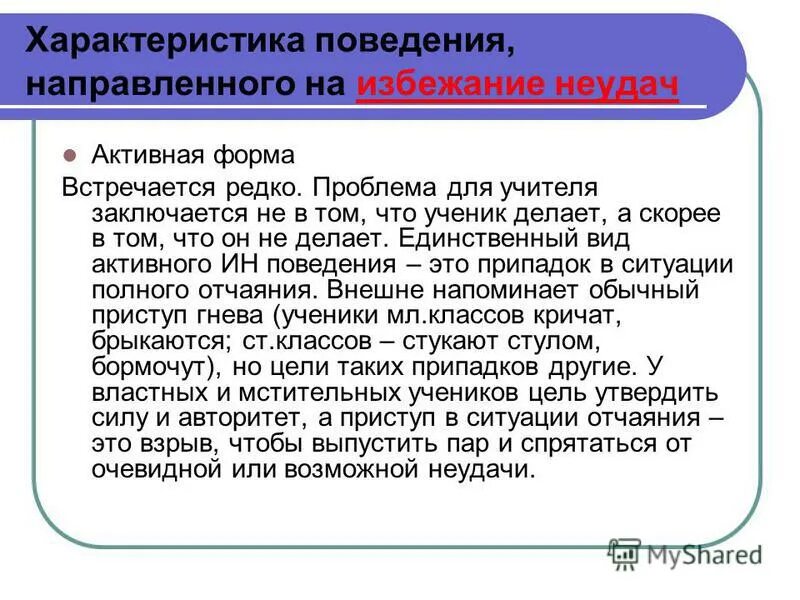 Характеристика поведения, направленного на избежание неудач

Активная форма

Встречается редко. Проблема для учителя заключается не в том, что ученик делает, а скорее в том, что он не делает. Единственный вид активного ИН поведения – это припадок в ситуации полного отчаяния. Внешне напоминает обычный приступ гнева (ученики мл.классов кричат, брыкаются; ст.классов – стукают стулом, бормочут), но цели таких припадков другие. У властных и мстительных учеников цель утвердить силу и авторитет, а приступ в ситуации отчаяния – это взрыв, чтобы выпустить пар и спрятаться от очевидной или возможной неудачи.

MyShared